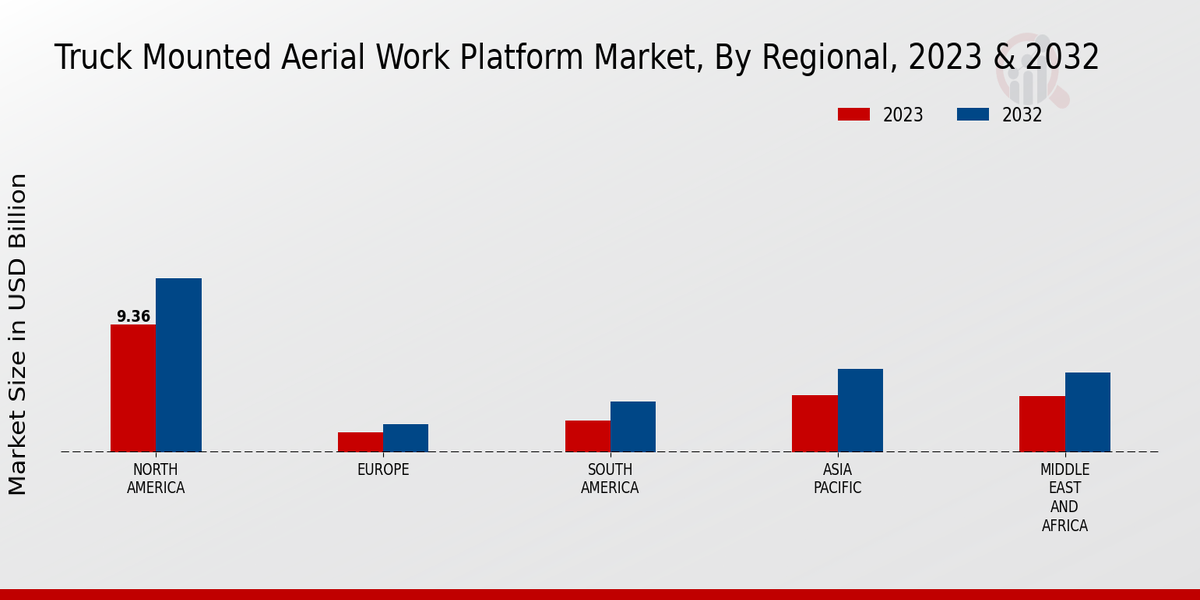 Truck Mounted Aerial Work Platform Market, By Regional, 2023 & 2032

2023
2032

Market Size in USD Billion

9.36

NORTH AMERICA
EUROPE
SOUTH AMERICA
ASIA PACIFIC
MIDDLE EAST AND AFRICA